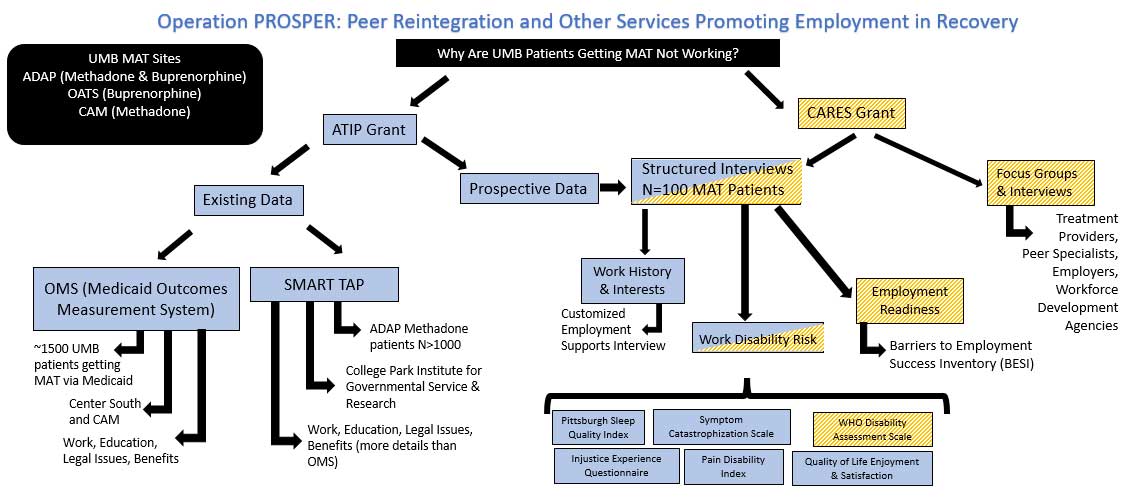 Operation PROSPER: Peer Reintegration and Other Services Promoting Employment in Recovery

UMB MAT Sites
ADAP (Methadone & Buprenorphine)
OATS (Buprenorphine)
CAM (Methadone)

Why Are UMB Patients Getting MAT Not Working?

ATIP Grant

CARES Grant

Existing Data

Prospective Data

Structured Interviews
N=100 MAT Patients

Focus Groups & Interviews

Treatment Providers, Peer Specialists, Employers, Workforce Development Agencies

OMS (Medicaid Outcomes Measurement System)

~1500 UMB patients getting MAT via Medicaid

Center South and CAM

Work, Education, Legal Issues, Benefits

SMART TAP

ADAP Methadone patients N>1000

College Park Institute for Governmental Service & Research

Work, Education, Legal Issues, Benefits (more details than OMS)

Work History & Interests

Customized Employment Supports Interview

Work Disability Risk

Employment Readiness

Barriers to Employment Success Inventory (BESI)

Pittsburgh Sleep Quality Index

Symptom Catastrophization Scale

WHO Disability Assessment Scale

Injustice Experience Questionnaire

Pain Disability Index

Quality of Life Enjoyment & Satisfaction